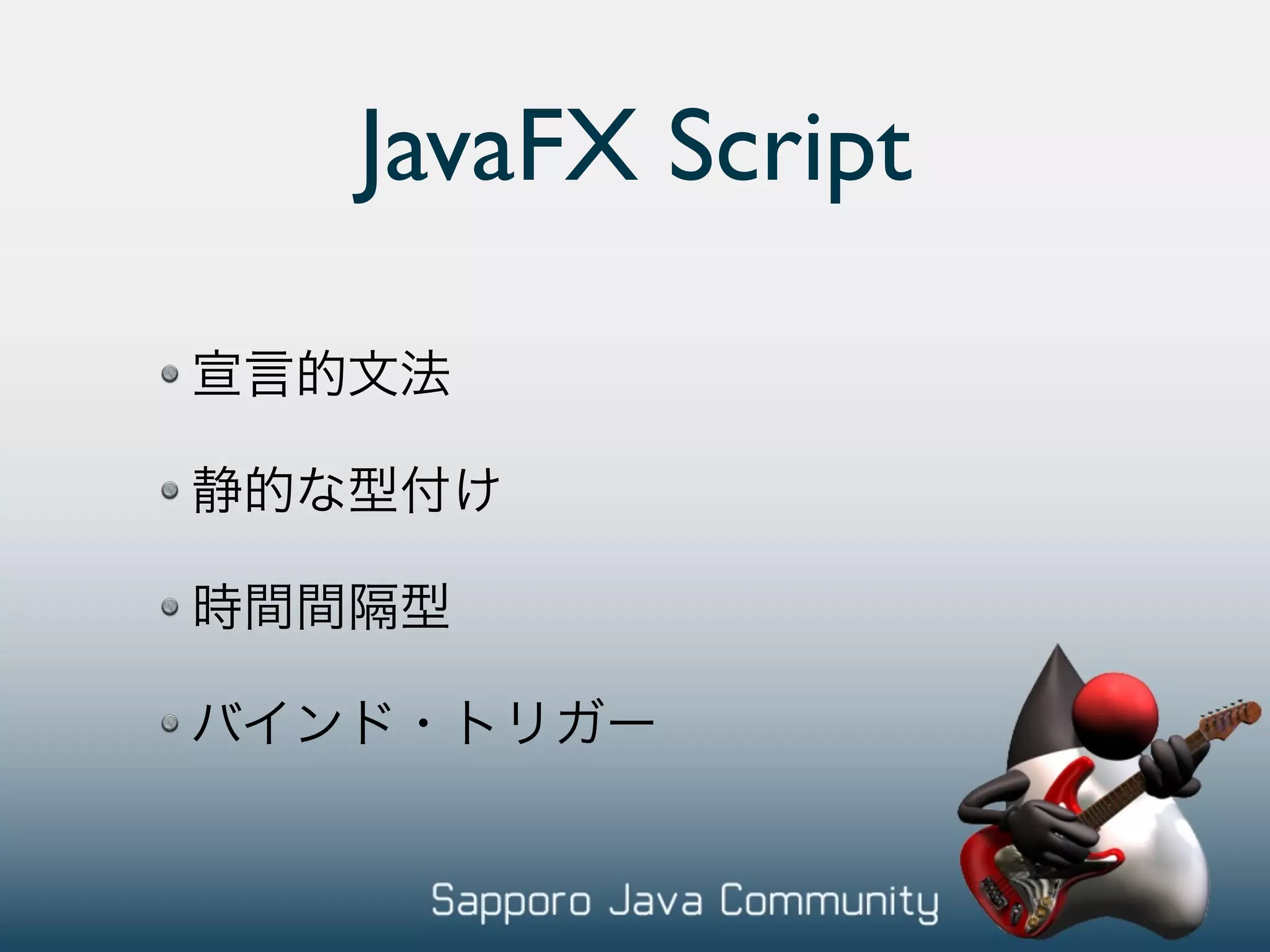 JavaFX Script

宣言的文法

静的な型付け

時間間隔型

バインド・トリガー

Sapporo Java Community